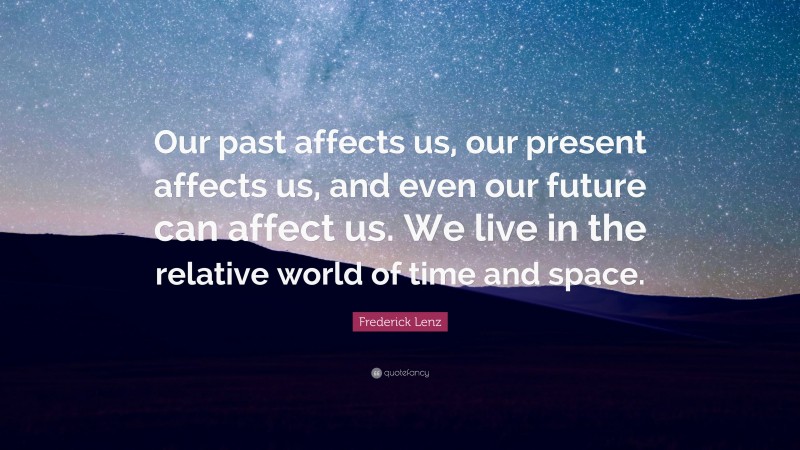 Our past affects us, our present affects us, and even our future can affect us. We live in the relative world of time and space.

Frederick Lenz

quotefancy